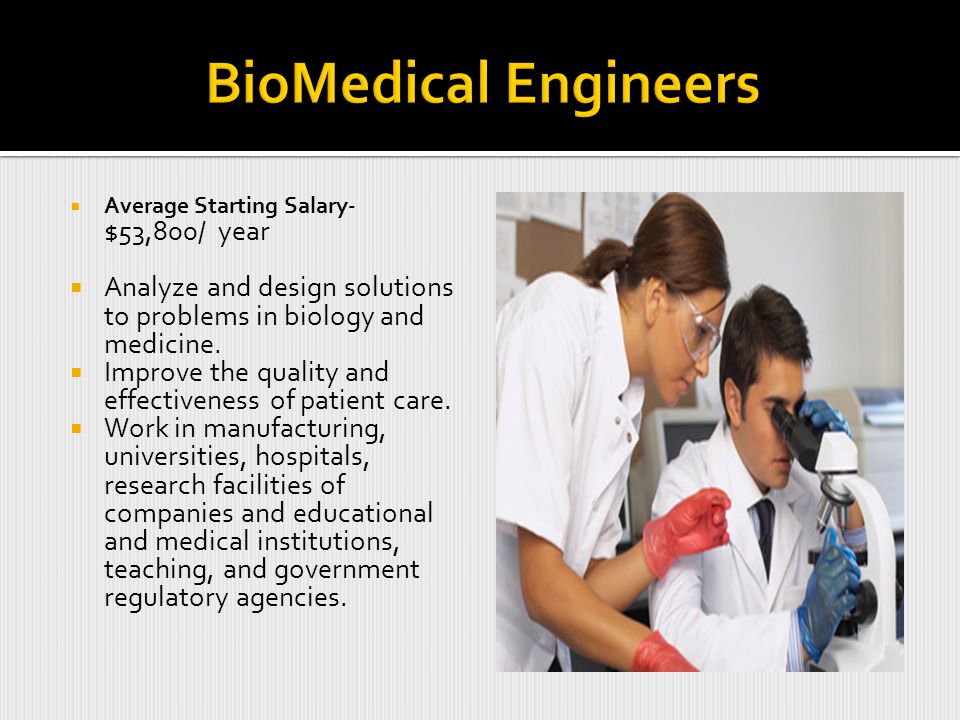 BioMedical Engineers

Average Starting Salary- $53,800/ year

Analyze and design solutions to problems in biology and medicine.

Improve the quality and effectiveness of patient care.

Work in manufacturing, universities, hospitals, research facilities of companies and educational and medical institutions, teaching, and government regulatory agencies.